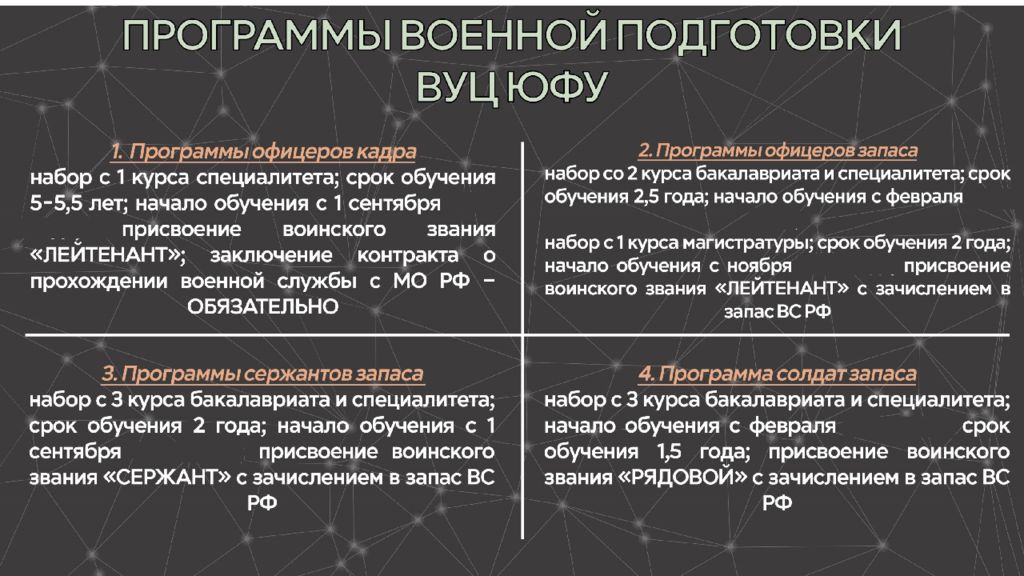 ПРОГРАММЫ ВОЕННОЙ ПОДГОТОВКИ ВУЦ ЮФУ

1. Программы офицеров кадра
набор с 1 курса специалитета; срок обучения 5-5,5 лет; начало обучения с 1 сентября присвоение воинского звания «ЛЕЙТЕНАНТ»; заключение контракта о прохождении военной службы с МО РФ – ОБЯЗАТЕЛЬНО

2. Программы офицеров запаса
набор со 2 курса бакалавриата и специалитета; срок обучения 2,5 года; начало обучения с февраля

набор с 1 курса магистратуры; срок обучения 2 года; начало обучения с ноября присвоение воинского звания «ЛЕЙТЕНАНТ» с зачислением в запас ВС РФ

3. Программы сержантов запаса
набор с 3 курса бакалавриата и специалитета; срок обучения 2 года; начало обучения с 1 сентября присвоение воинского звания «СЕРЖАНТ» с зачислением в запас ВС РФ

4. Программа солдат запаса
набор с 3 курса бакалавриата и специалитета; начало обучения с февраля срок обучения 1,5 года; присвоение воинского звания «РЯДОВОЙ» с зачислением в запас ВС РФ